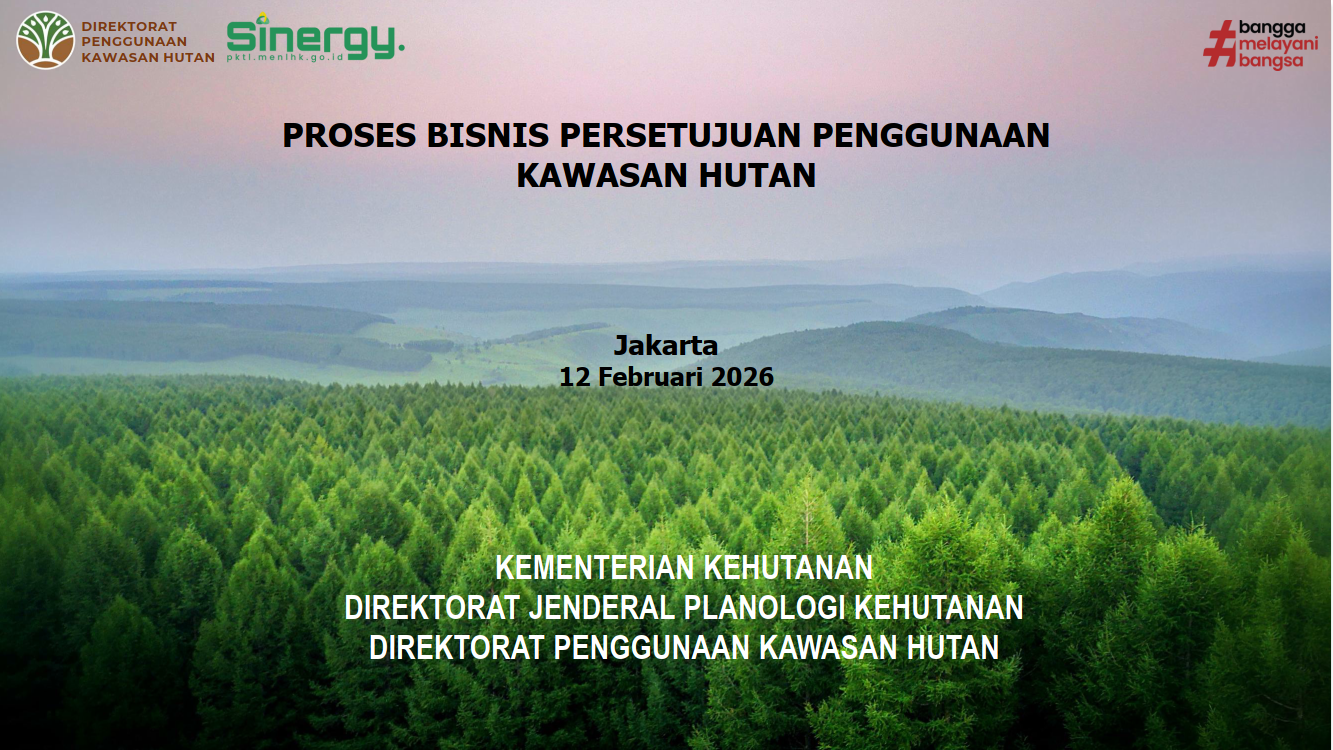 DIREKTORAT PENGGUNAAN KAWASAN HUTAN

Sinergy.
pktl.menlhk.go.id

#bangga melayani bangsa

PROSES BISNIS PERSETUJUAN PENGGUNAAN KAWASAN HUTAN

Jakarta
12 Februari 2026

KEMENTERIAN KEHUTANAN
DIREKTORAT JENDERAL PLANOLOGI KEHUTANAN
DIREKTORAT PENGGUNAAN KAWASAN HUTAN